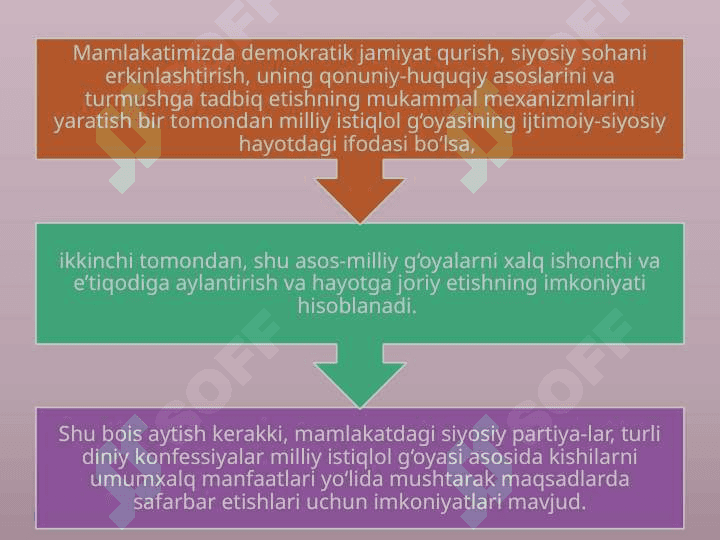 Mamlakatimizda demokratik jamiyat qurish, siyosiy sohani erkinlashtirish, uning qonuniy-huquqiy asoslarini va turmushga tadbiq etishning mukammal mexanizmlarini yaratish bir tomondan milliy istiqlol g‘oyasining ijtimoiy-siyosiy hayotdagi ifodasi bo‘lsa,

ikkinchi tomondan, shu asos-milliy g‘oyalarni xalq ishonchi va e’tiqodiga aylantirish va hayotga joriy etishning imkoniyati hisoblanadi.

Shu bois aytish kerakki, mamlakatdagi siyosiy partiya-lar, turli diniy konfessiyalar milliy istiqlol g‘oyasi asosida kishilarni umumxalq manfaatlari yo‘lida mushtarak maqsadlarda safarbar etishlari uchun imkoniyatlari mavjud.

SOFF SOFF SOFF SOFF